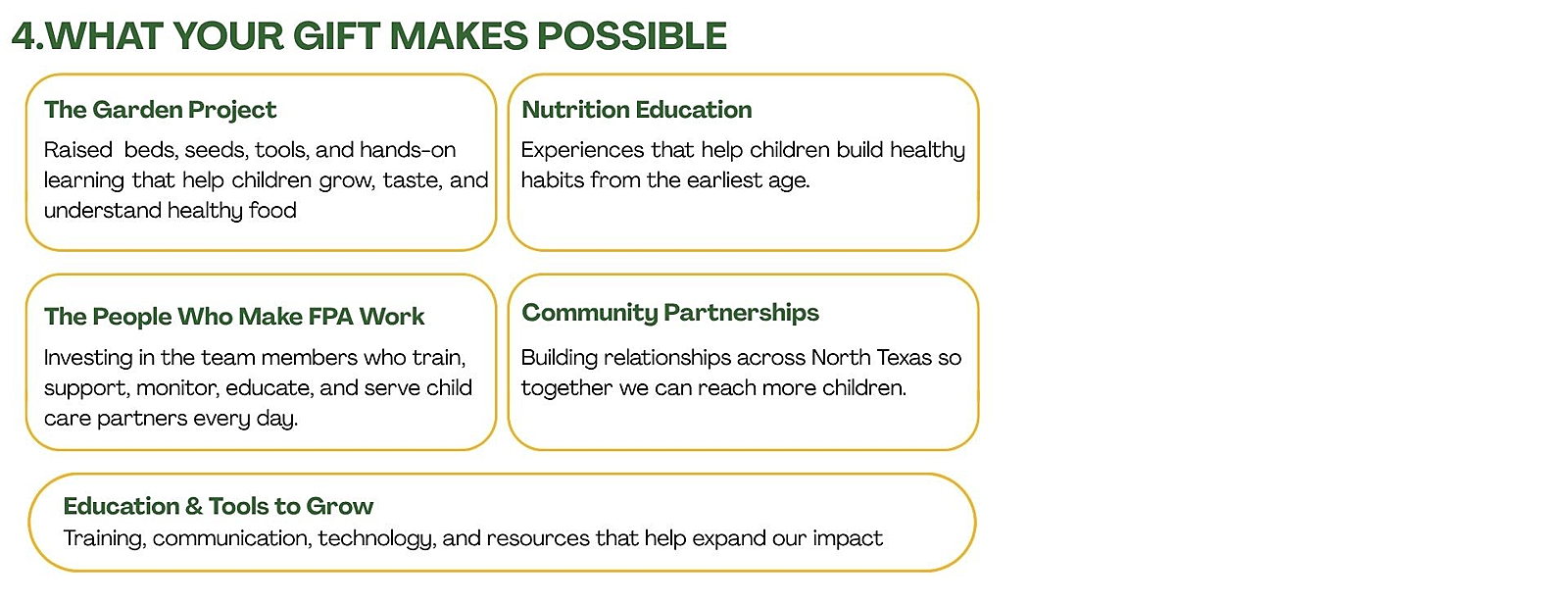 4.WHAT YOUR GIFT MAKES POSSIBLE

The Garden Project

Raised beds, seeds, tools, and hands-on learning that help children grow, taste, and understand healthy food

Nutrition Education

Experiences that help children build healthy habits from the earliest age.

The People Who Make FPA Work

Investing in the team members who train, support, monitor, educate, and serve child care partners every day.

Community Partnerships

Building relationships across North Texas so together we can reach more children.

Education & Tools to Grow

Training, communication, technology, and resources that help expand our impact